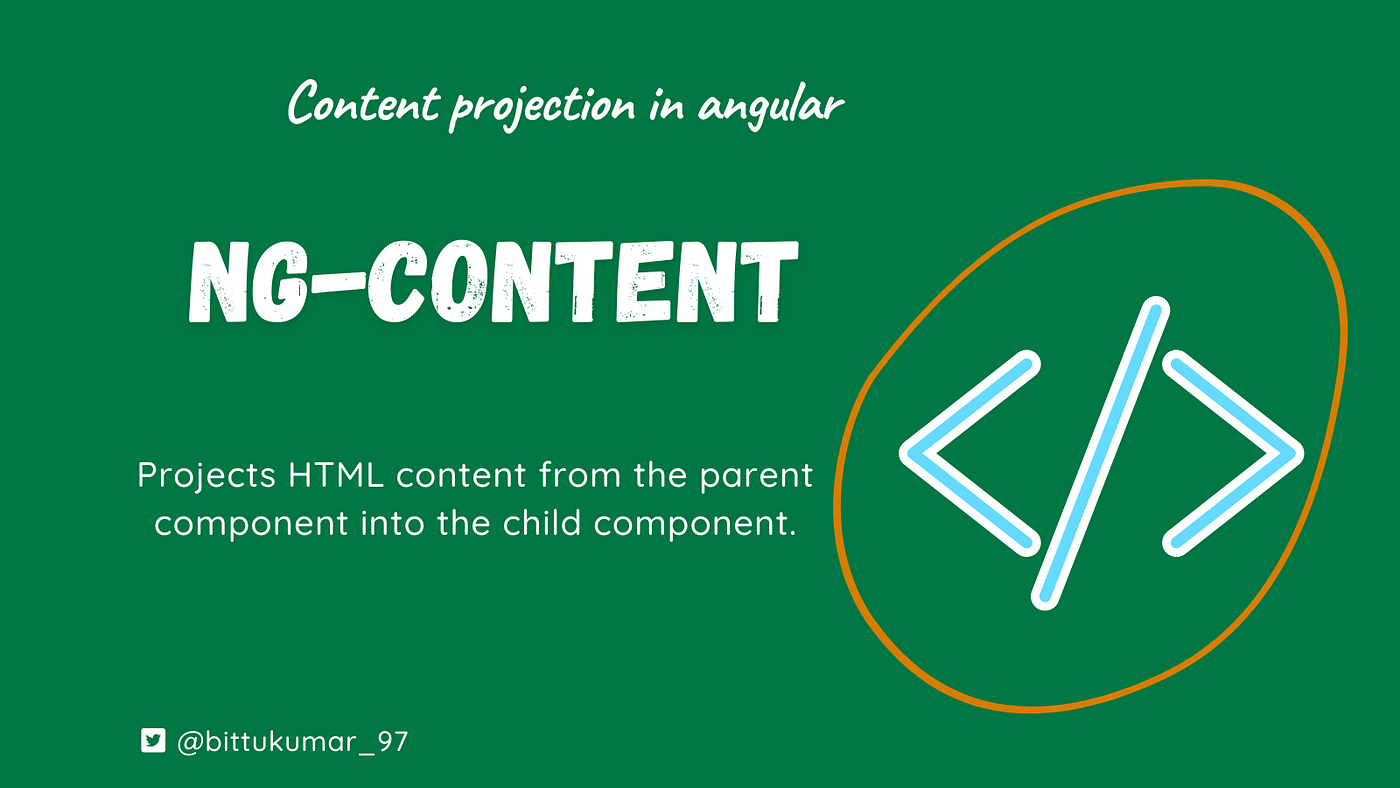 Content projection in angular

NG-CONTENT

Projects HTML content from the parent component into the child component.

</>

@bittukumar_97